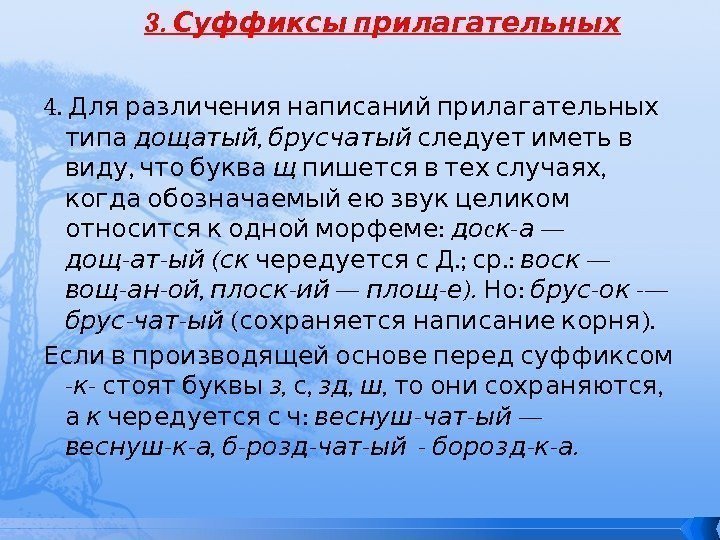 3. Суффиксы прилагательных

4. Для различения написаний прилагательных типа дощатый, брусчатый следует иметь в виду, что буква щ пишется в тех случаях, когда обозначаемый ею звук целиком относится к одной морфеме: доск-а — дощ-ат-ый (ск чередуется с Д.; ср.: воск — вощ-ан-ой, плоск-ий — площ-е). Но: брус-ок -— брус-чат-ый (сохраняется написание корня).

Если в производящей основе перед суффиксом -к- стоят буквы з, с, зд, ш, то они сохраняются, а к чередуется с ч: веснуш-чат-ый — веснуш-к-а, б-розд-чат-ый - борозд-к-а.